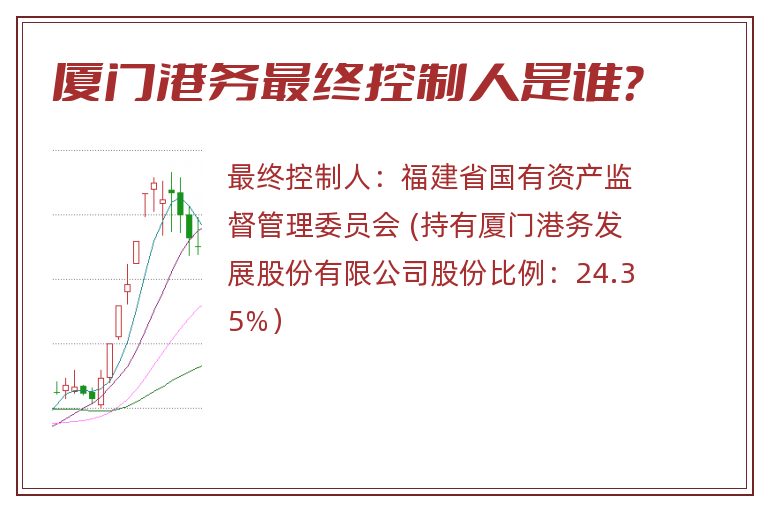 厦门港务最终控制人是谁?

最终控制人：福建省国有资产监督管理委员会 (持有厦门港务发展股份有限公司股份比例：24.35%)